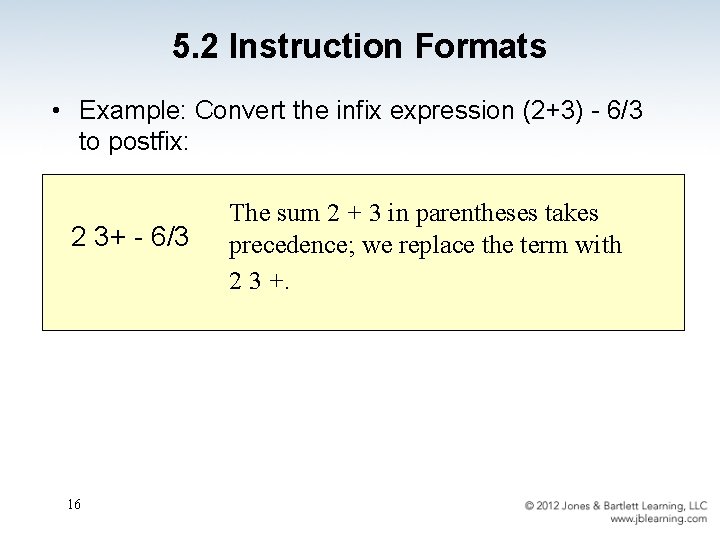 5.2 Instruction Formats

• Example: Convert the infix expression (2+3) - 6/3 to postfix:

2 3+ - 6/3

The sum 2 + 3 in parentheses takes precedence; we replace the term with 2 3 +.

16

© 2012 Jones & Bartlett Learning, LLC
www.jblearning.com